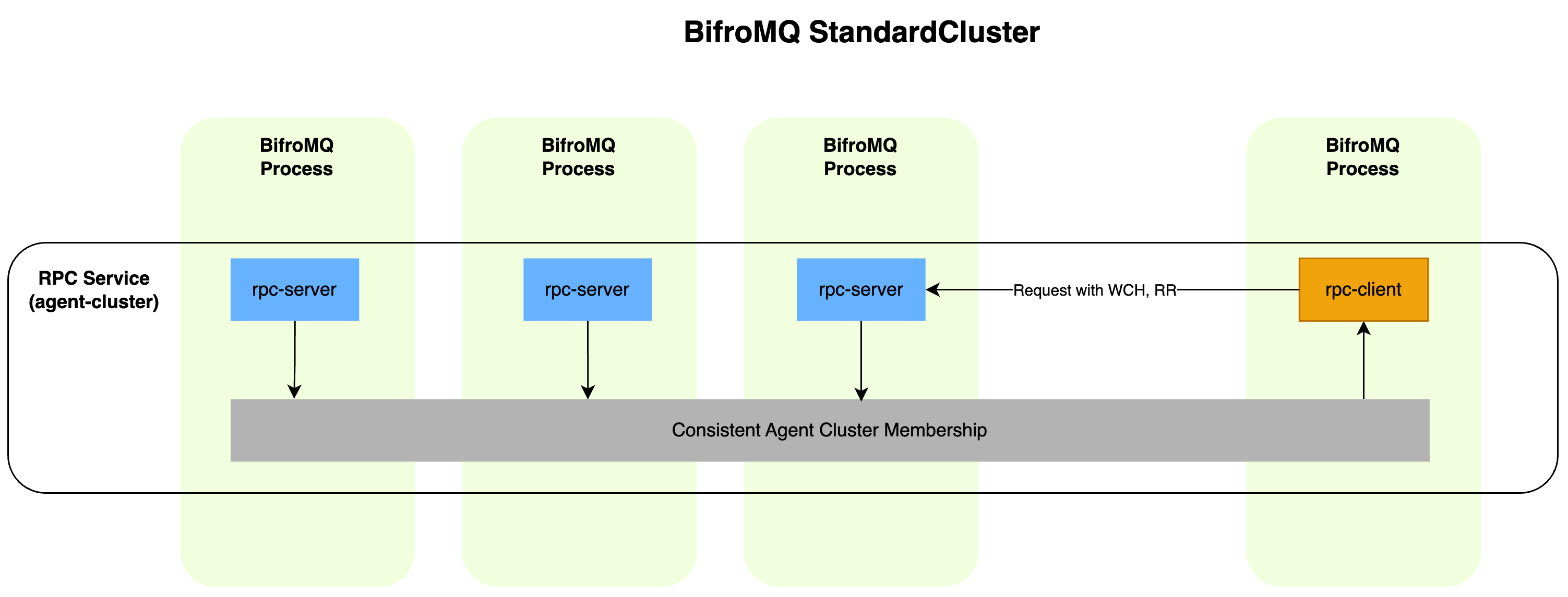 BifroMQ StandardCluster

BifroMQ Process

BifroMQ Process

BifroMQ Process

BifroMQ Process

RPC Service (agent-cluster)

rpc-server

rpc-server

rpc-server

Request with WCH, RR

rpc-client

Consistent Agent Cluster Membership